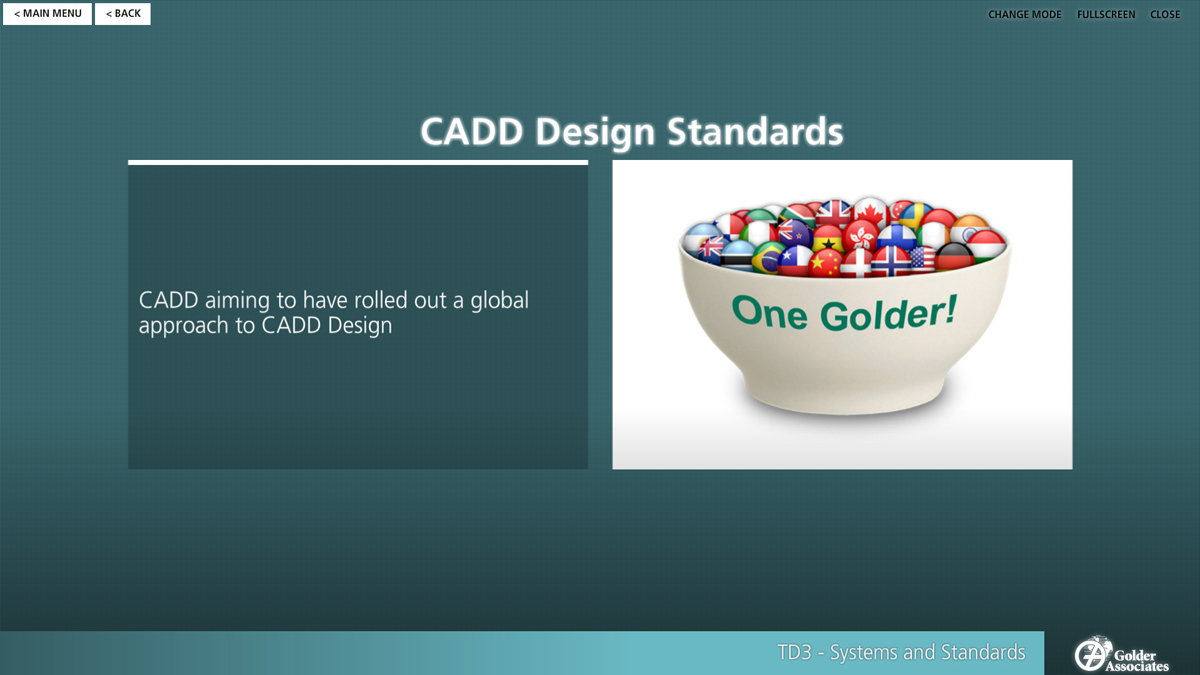 < MAIN MENU
< BACK
CHANGE MODE
FULLSCREEN
CLOSE

CADD Design Standards

CADD aiming to have rolled out a global approach to CADD Design

One Golder!

TD3 - Systems and Standards

Golder Associates